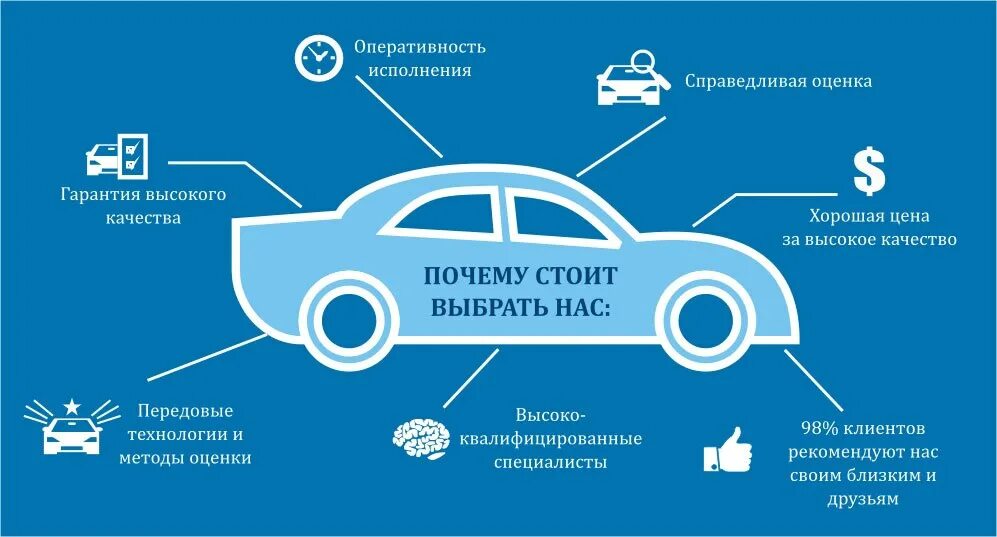 Оперативность исполнения

Справедливая оценка

Гарантия высокого качества

$

Хорошая цена за высокое качество

ПОЧЕМУ СТОИТ ВЫБРАТЬ НАС:

Передовые технологии и методы оценки

Высоко-квалифицированные специалисты

98% клиентов рекомендуют нас своим близким и друзьям